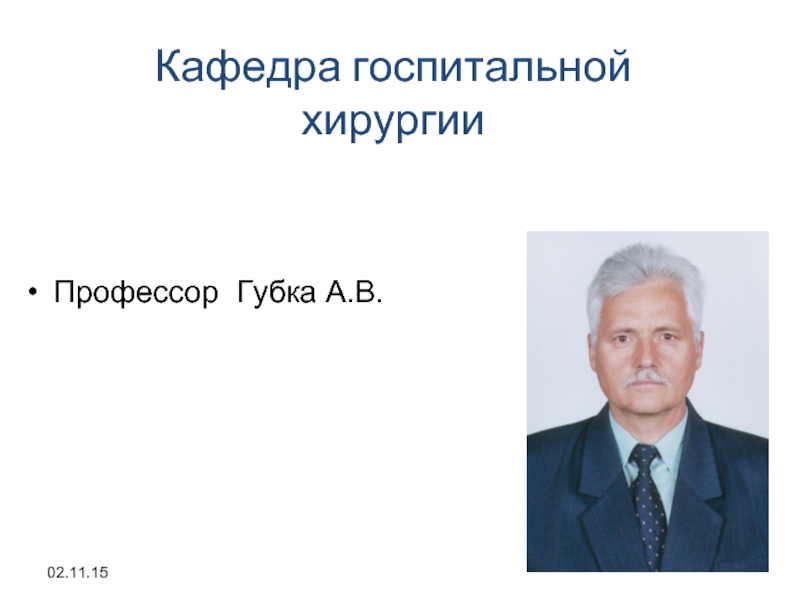 Кафедра госпитальной хирургии

• Профессор Губка А.В.

02.11.15